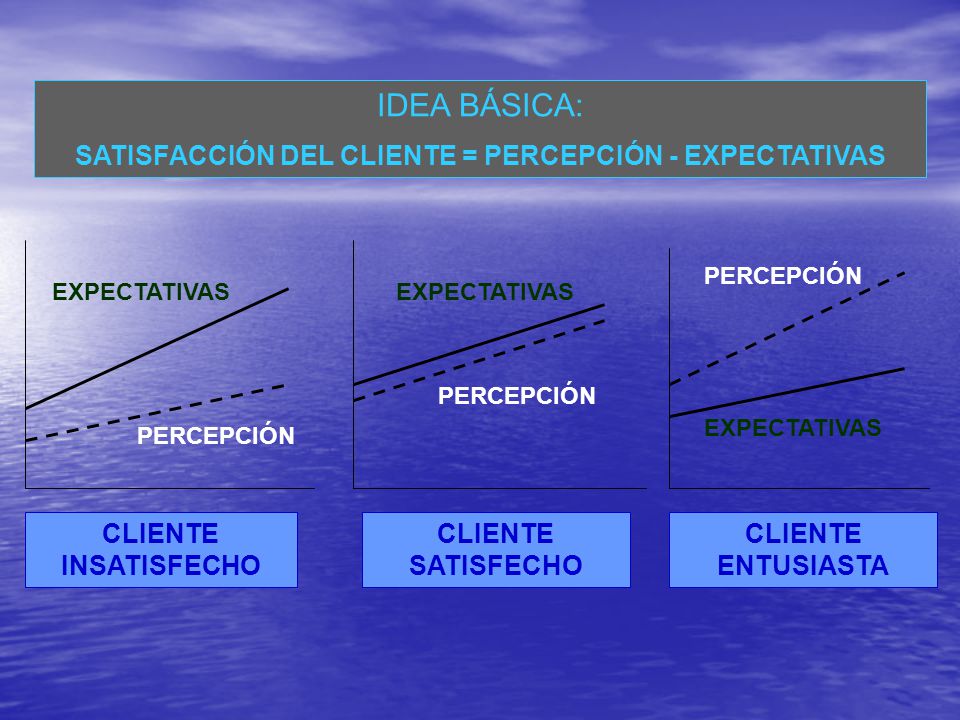 IDEA BÁSICA:

SATISFACCIÓN DEL CLIENTE = PERCEPCIÓN - EXPECTATIVAS

EXPECTATIVAS

PERCEPCIÓN

CLIENTE INSATISFECHO

EXPECTATIVAS

PERCEPCIÓN

CLIENTE SATISFECHO

PERCEPCIÓN

EXPECTATIVAS

CLIENTE ENTUSIASTA